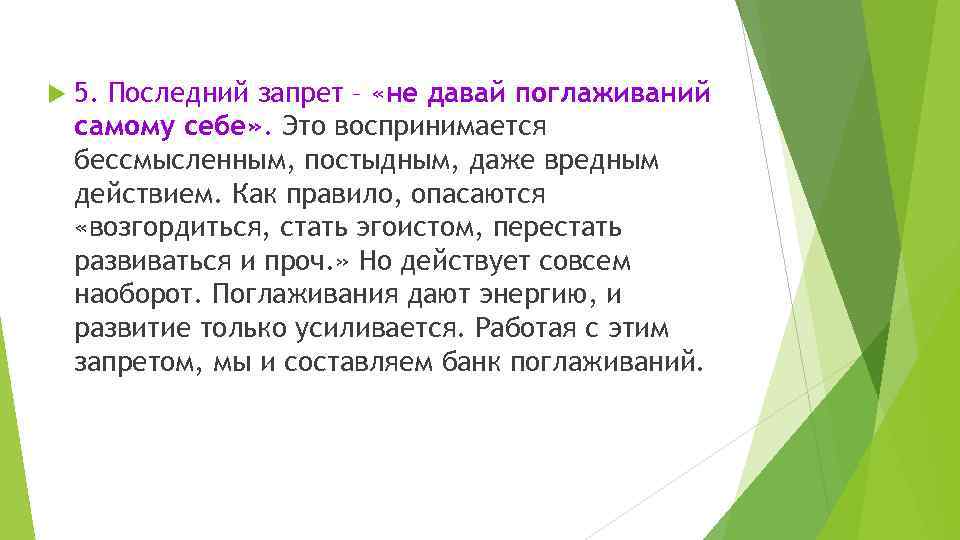 5. Последний запрет – «не давай поглаживаний самому себе». Это воспринимается бессмысленным, постыдным, даже вредным действием. Как правило, опасаются «возгордиться, стать эгоистом, перестать развиваться и проч.» Но действует совсем наоборот. Поглаживания дают энергию, и развитие только усиливается. Работая с этим запретом, мы и составляем банк поглаживаний.